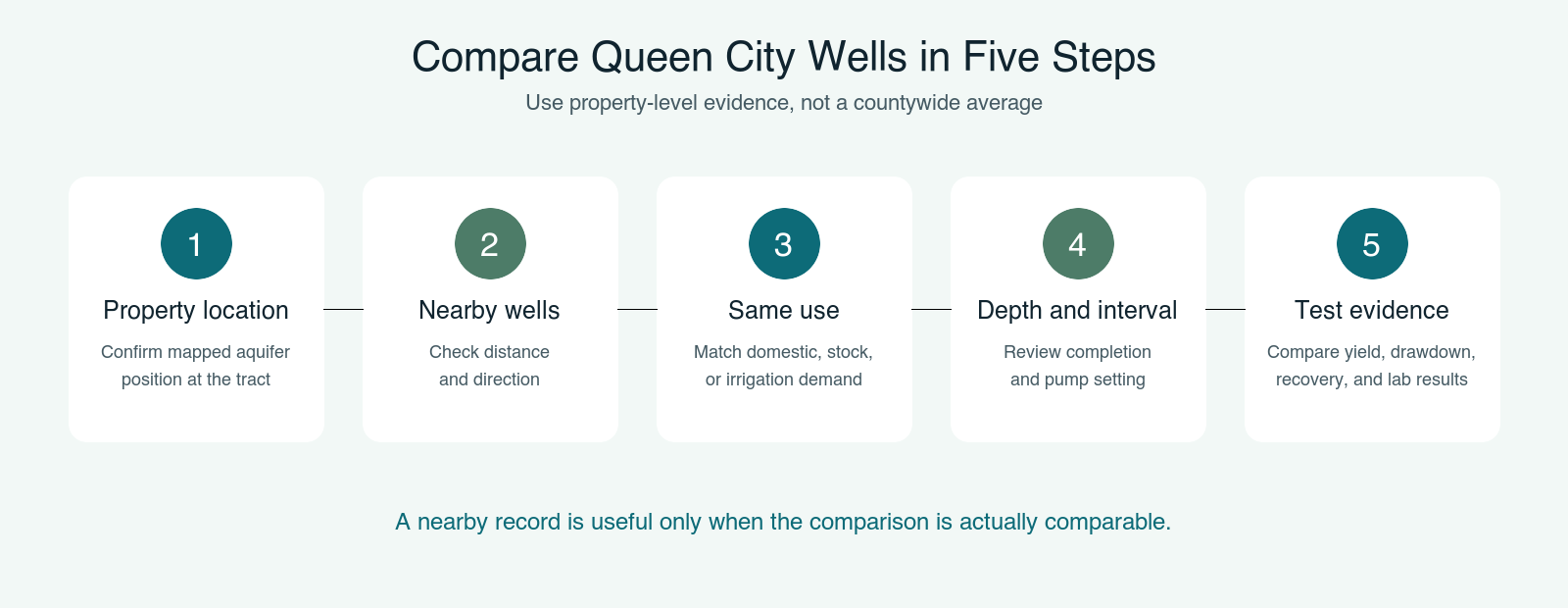 Compare Queen City Wells in Five Steps

Use property-level evidence, not a countywide average

1

Property location

Confirm mapped aquifer position at the tract

2

Nearby wells

Check distance and direction

3

Same use

Match domestic, stock, or irrigation demand

4

Depth and interval

Review completion and pump setting

5

Test evidence

Compare yield, drawdown, recovery, and lab results

A nearby record is useful only when the comparison is actually comparable.